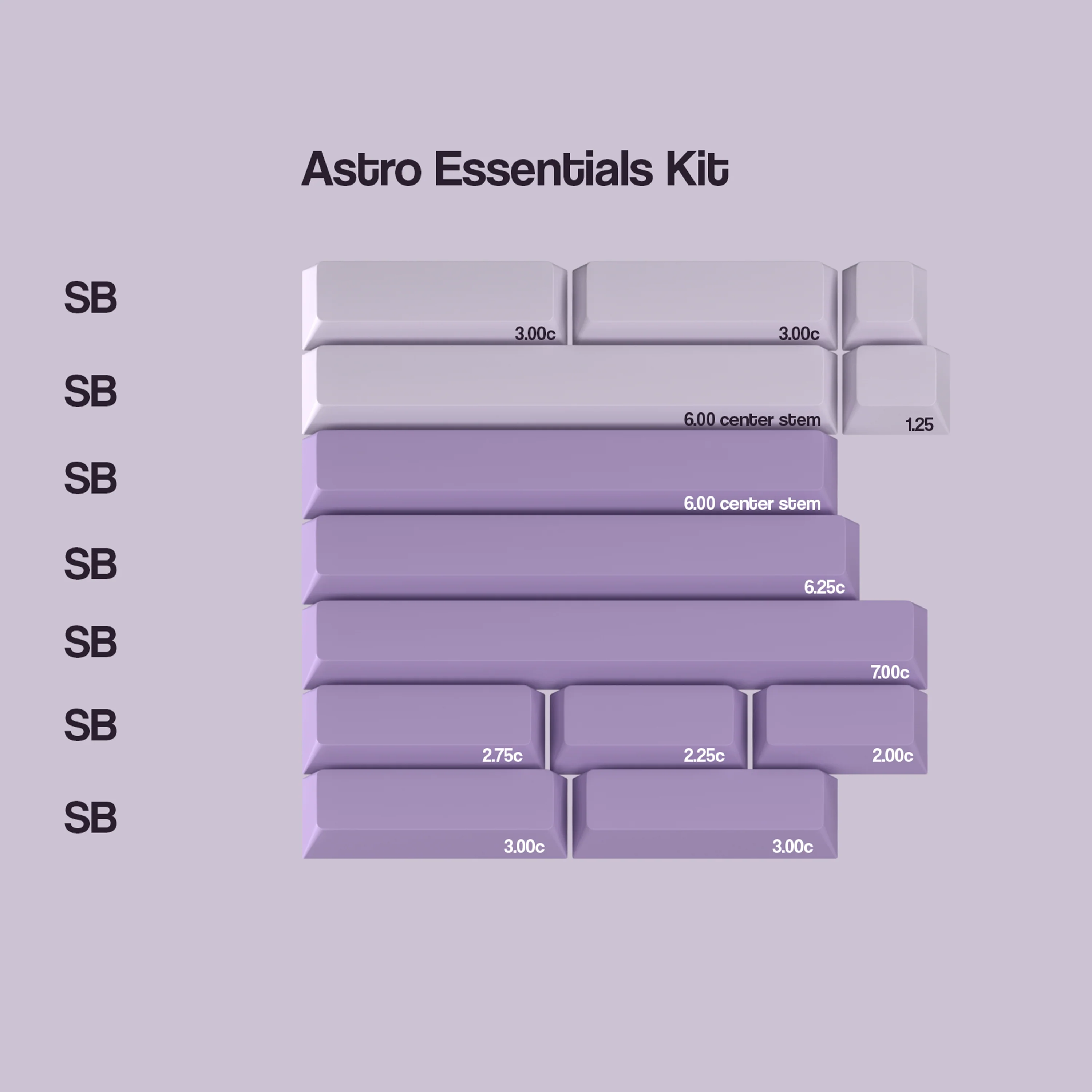 Astro Essentials Kit

SB

3.00c

3.00c

SB

6.00 center stem

1.25

SB

6.00 center stem

SB

6.25c

SB

7.00c

SB

2.75c

2.25c

2.00c

SB

3.00c

3.00c